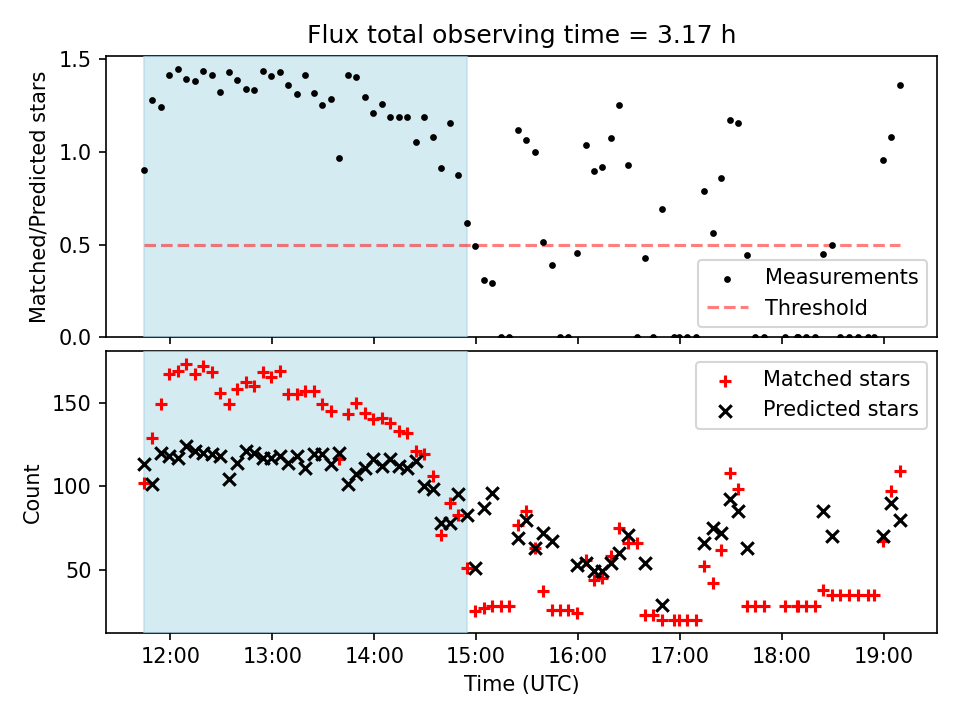 Flux total observing time = 3.17 h

Matched/Predicted stars

1.5
1.0
0.5
0.0

Measurements
Threshold

Count

150
100
50

Matched stars
Predicted stars

12:00 13:00 14:00 15:00 16:00 17:00 18:00 19:00

Time (UTC)